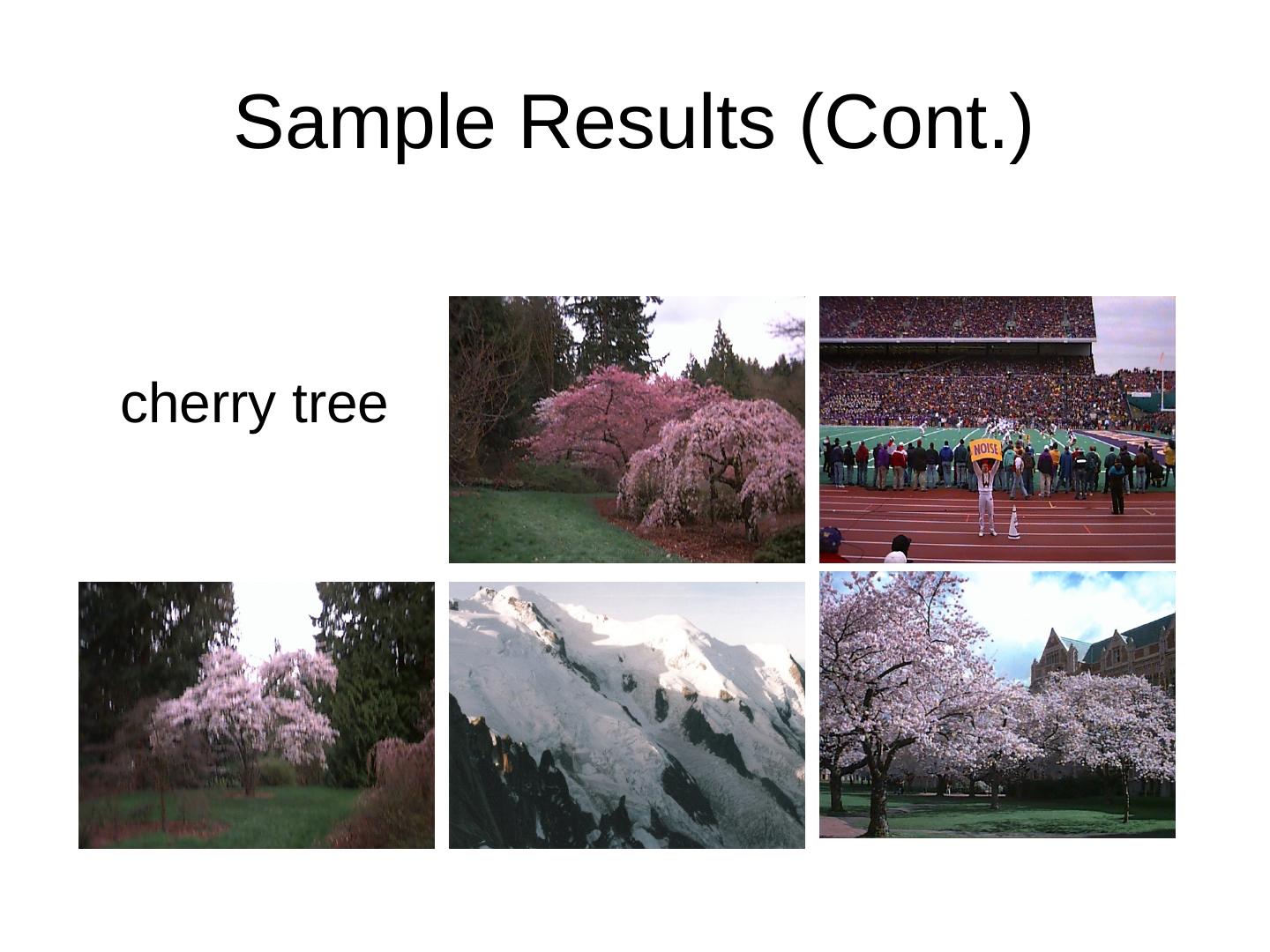 Sample Results (Cont.)

cherry tree

NOISE